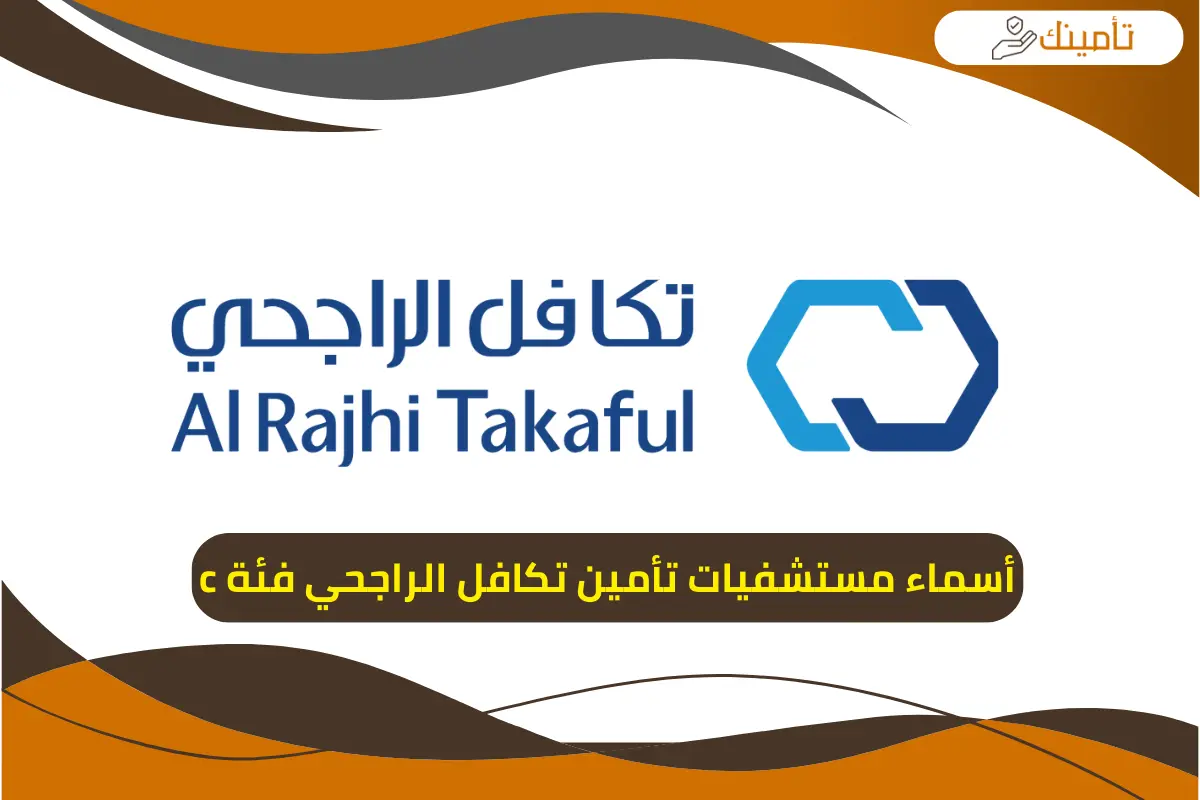 تأمينك

تكافل الراجحي
Al Rajhi Takaful

أسماء مستشفيات تأمين تكافل الراجحي فئة c